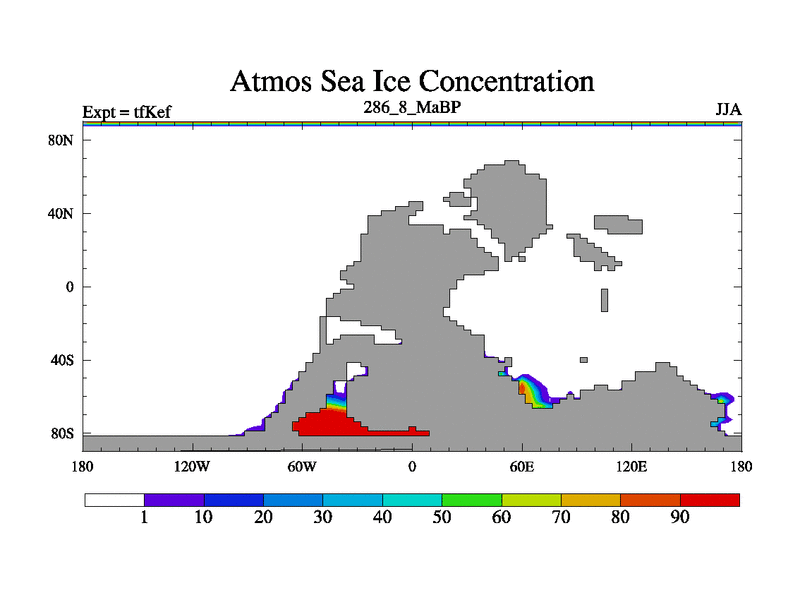 Atmos Sea Ice Concentration

Expt = tfKef

286_8_MaBP

JJA

80N

40N

0

40S

80S

180

120W

60W

0

60E

120E

180

1

10

20

30

40

50

60

70

80

90